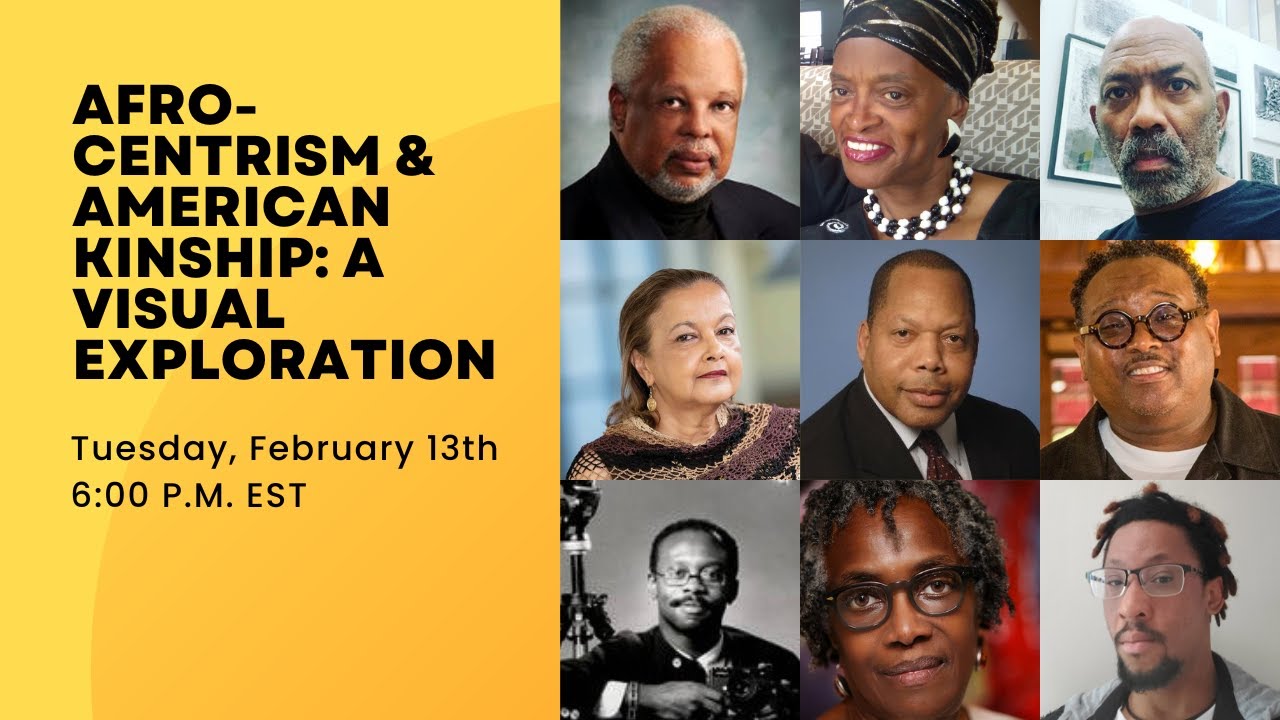 AFRO-CENTRISM & AMERICAN KINSHIP: A VISUAL EXPLORATION

Tuesday, February 13th
6:00 P.M. EST